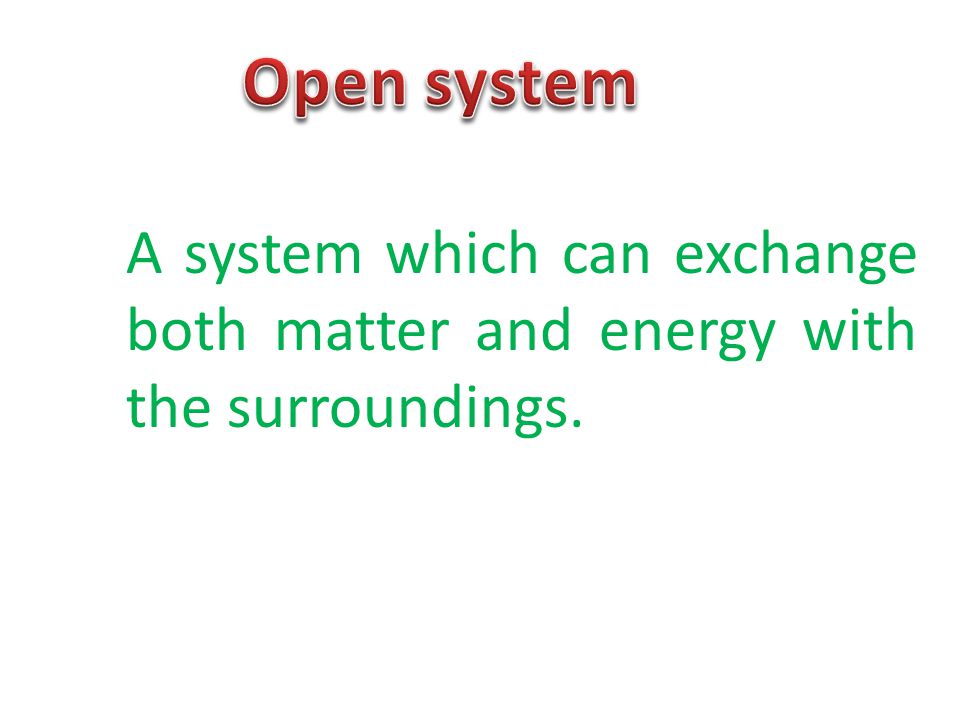 Open system

A system which can exchange both matter and energy with the surroundings.